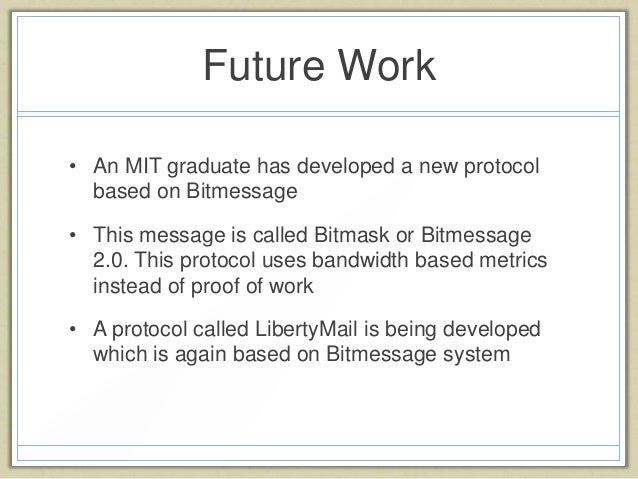 Future Work

• An MIT graduate has developed a new protocol based on Bitmessage

• This message is called Bitmask or Bitmessage 2.0. This protocol uses bandwidth based metrics instead of proof of work

• A protocol called LibertyMail is being developed which is again based on Bitmessage system